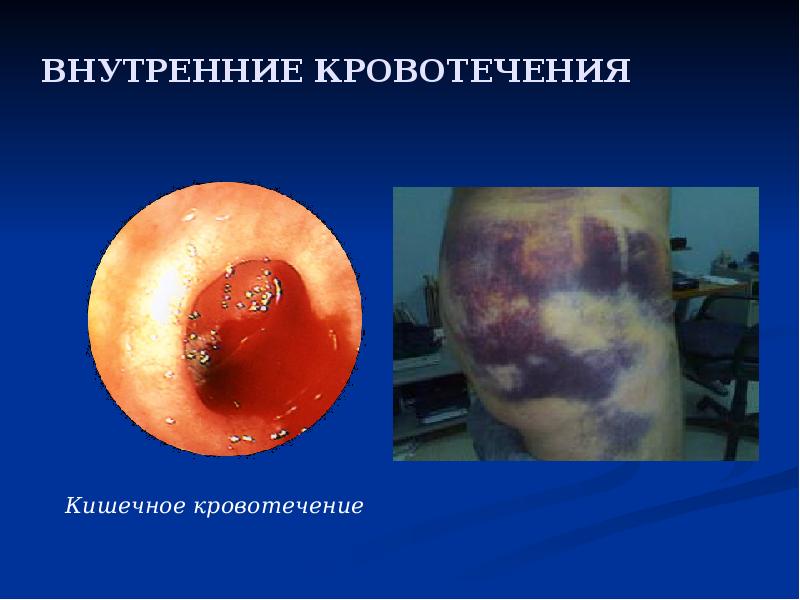 ВНУТРЕННИЕ КРОВОТЕЧЕНИЯ

Кишечное кровотечение